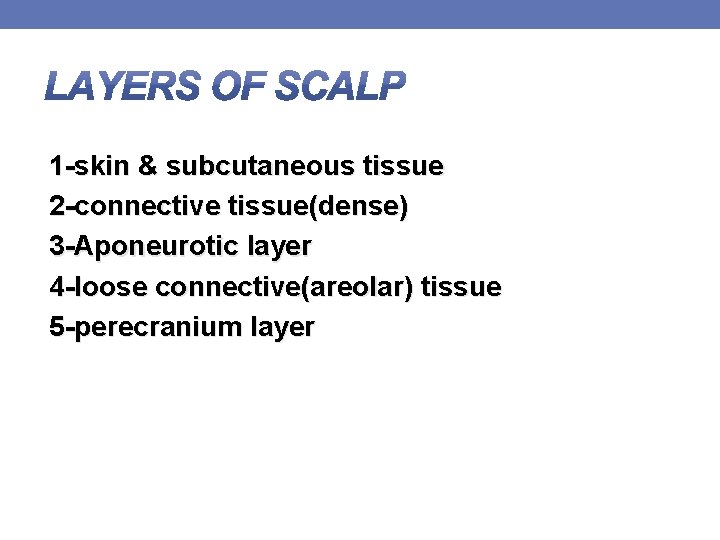 LAYERS OF SCALP

1-skin & subcutaneous tissue
2-connective tissue(dense)
3-Aponeurotic layer
4-loose connective(areolar) tissue
5-perecranium layer